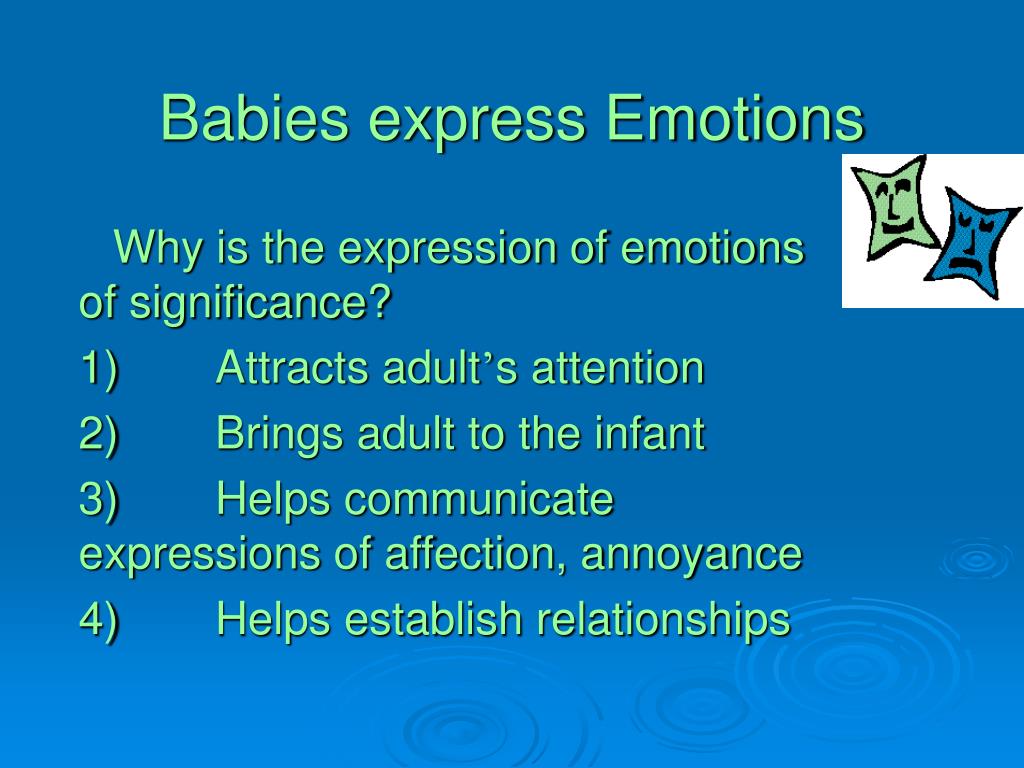 Babies express Emotions

Why is the expression of emotions of significance?

1) Attracts adult’s attention

2) Brings adult to the infant

3) Helps communicate expressions of affection, annoyance

4) Helps establish relationships